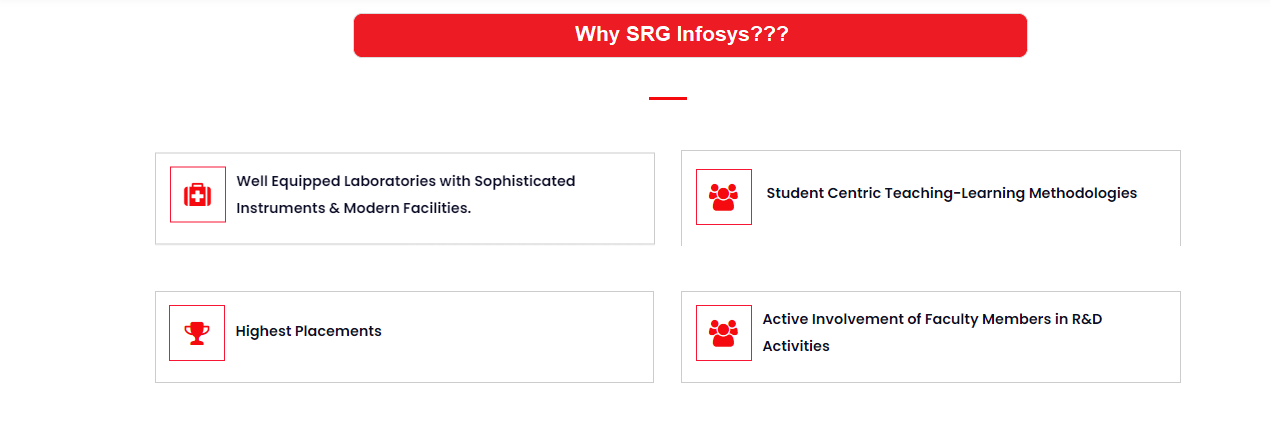 Why SRG Infosys???

Well Equipped Laboratories with Sophisticated Instruments & Modern Facilities.

Student Centric Teaching-Learning Methodologies

Highest Placements

Active Involvement of Faculty Members in R&D Activities